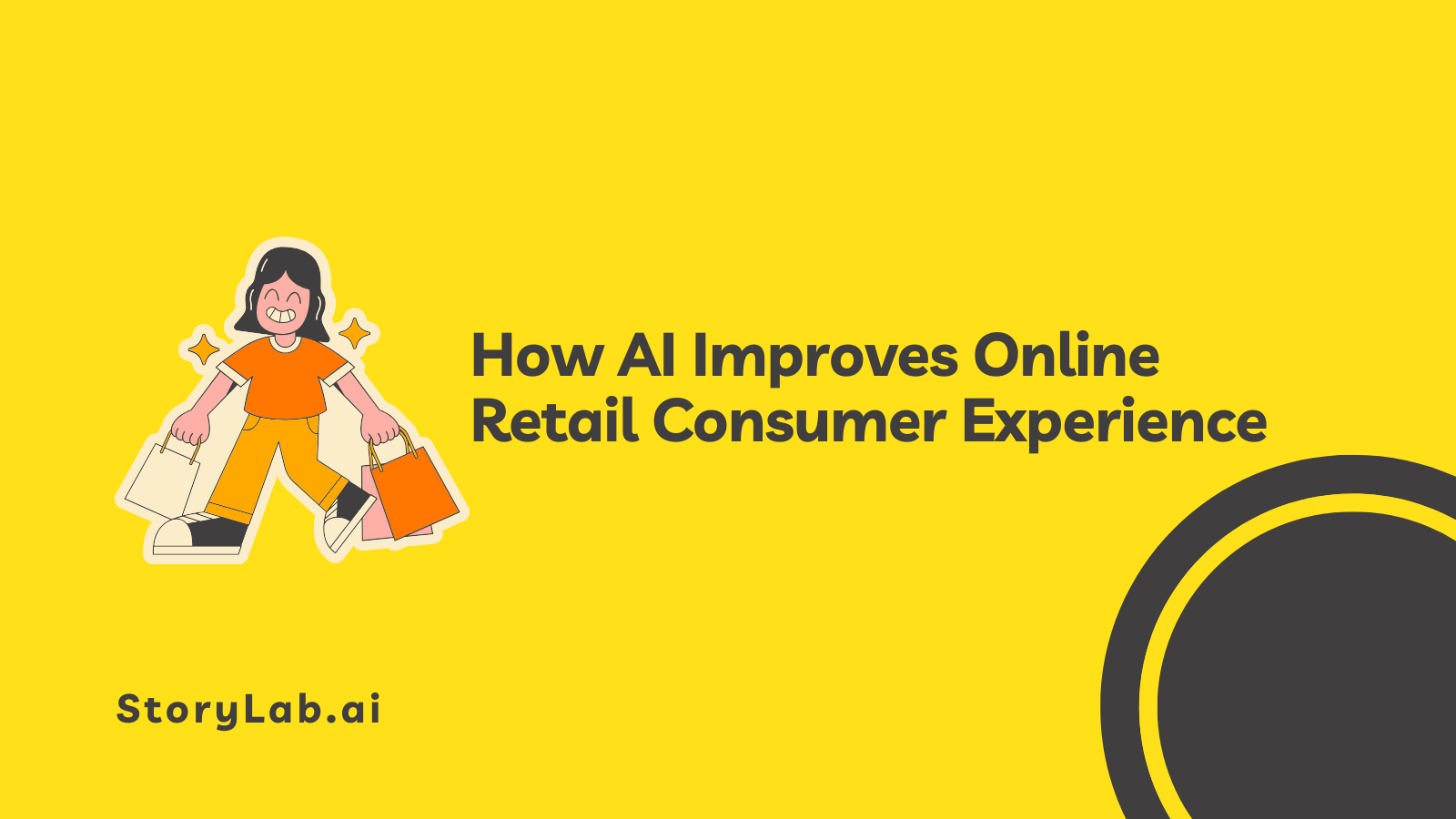 How AI Improves Online Retail Consumer Experience

StoryLab.ai